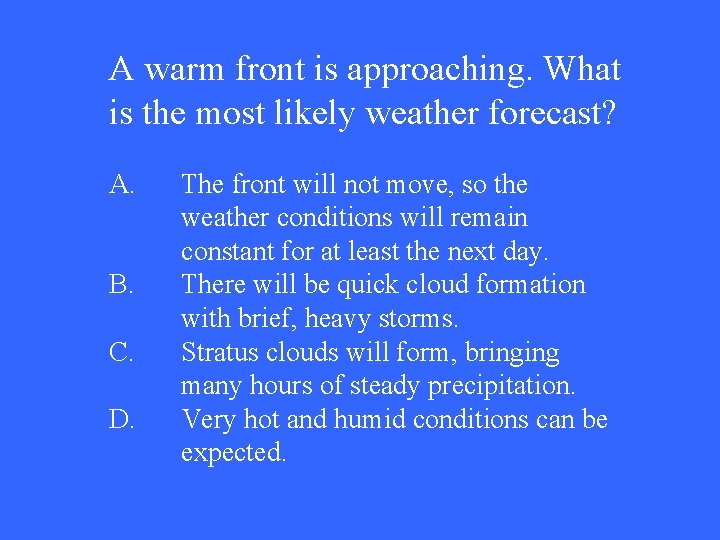 A warm front is approaching. What is the most likely weather forecast?

A. The front will not move, so the weather conditions will remain constant for at least the next day.
B. There will be quick cloud formation with brief, heavy storms.
C. Stratus clouds will form, bringing many hours of steady precipitation.
D. Very hot and humid conditions can be expected.